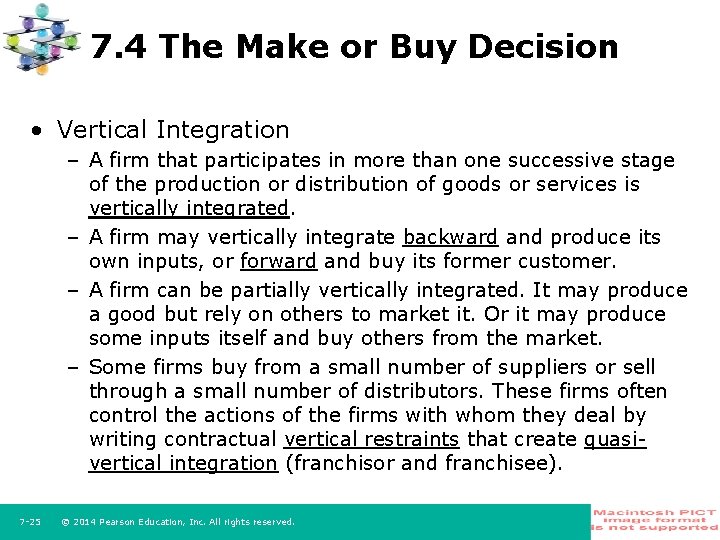 7.4 The Make or Buy Decision

• Vertical Integration

– A firm that participates in more than one successive stage of the production or distribution of goods or services is vertically integrated.

– A firm may vertically integrate backward and produce its own inputs, or forward and buy its former customer.

– A firm can be partially vertically integrated. It may produce a good but rely on others to market it. Or it may produce some inputs itself and buy others from the market.

– Some firms buy from a small number of suppliers or sell through a small number of distributors. These firms often control the actions of the firms with whom they deal by writing contractual vertical restraints that create quasi-vertical integration (franchisor and franchisee).

7-25 © 2014 Pearson Education, Inc. All rights reserved.

Macintosh PICT image format is not supported